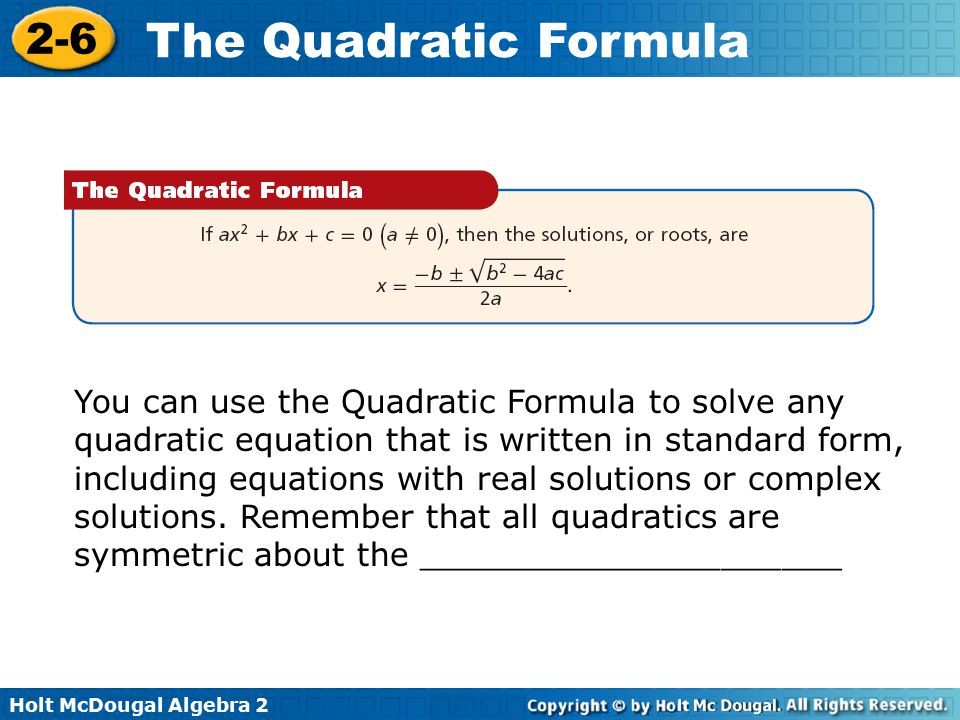 2-6 The Quadratic Formula

The Quadratic Formula

If $ax^2 + bx + c = 0$ $(a \neq 0)$, then the solutions, or roots, are

$x = \frac{-b \pm \sqrt{b^2 - 4ac}}{2a}$.

You can use the Quadratic Formula to solve any quadratic equation that is written in standard form, including equations with real solutions or complex solutions. Remember that all quadratics are symmetric about the ____________________

Holt McDougal Algebra 2

Copyright © by Holt Mc Dougal. All Rights Reserved.